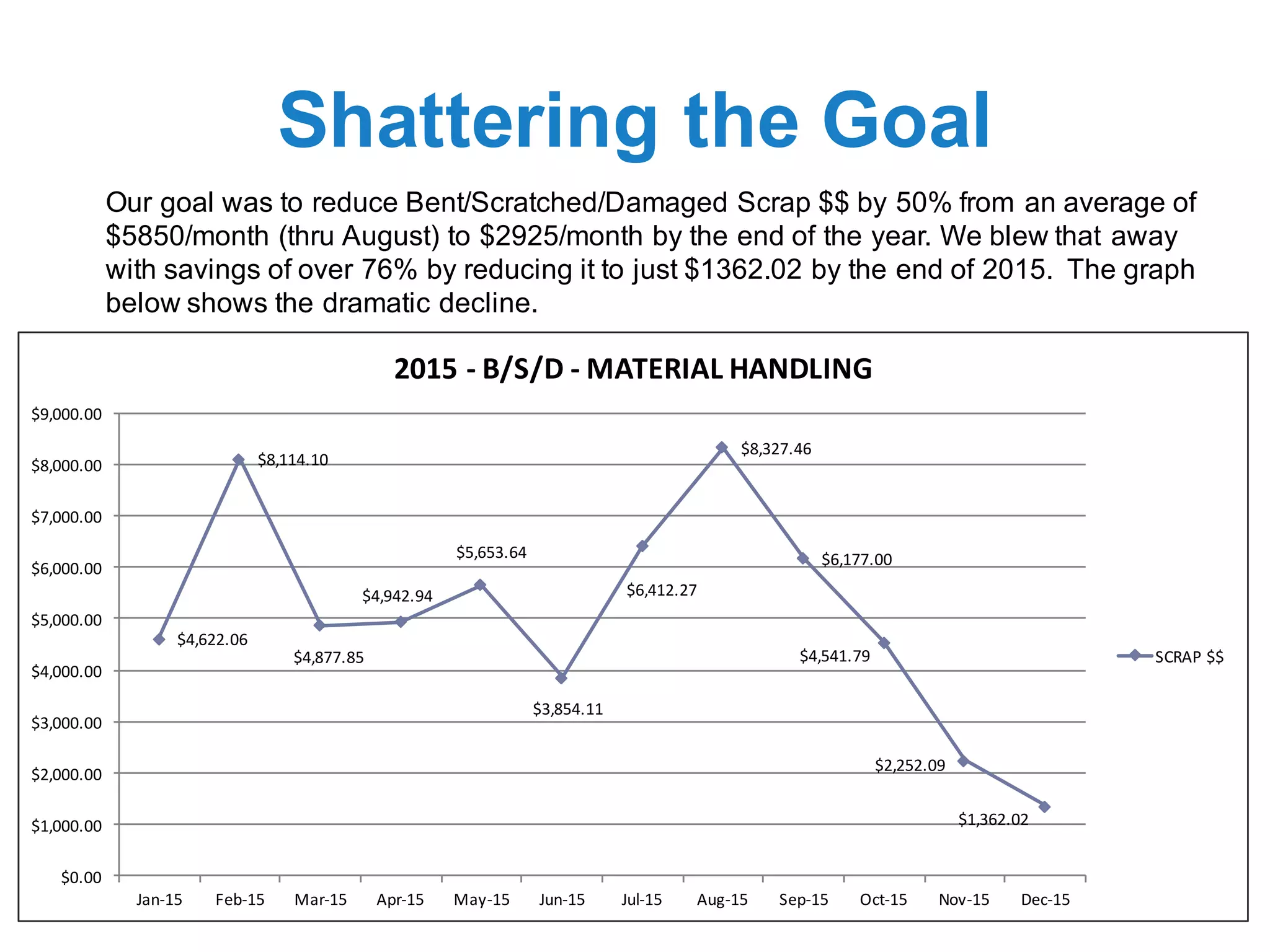 Shattering the Goal

Our goal was to reduce Bent/Scratched/Damaged Scrap \$\$ by 50% from an average of \$5850/month (thru August) to \$2925/month by the end of the year. We blew that away with savings of over 76% by reducing it to just \$1362.02 by the end of 2015. The graph below shows the dramatic decline.

2015 - B/S/D - MATERIAL HANDLING

\$9,000.00
\$8,000.00
\$7,000.00
\$6,000.00
\$5,000.00
\$4,000.00
\$3,000.00
\$2,000.00
\$1,000.00
\$0.00

\$4,622.06
\$8,114.10
\$4,877.85
\$4,942.94
\$5,653.64
\$3,854.11
\$6,412.27
\$8,327.46
\$6,177.00
\$4,541.79
\$2,252.09
\$1,362.02

Jan-15 Feb-15 Mar-15 Apr-15 May-15 Jun-15 Jul-15 Aug-15 Sep-15 Oct-15 Nov-15 Dec-15

SCRAP \$\$